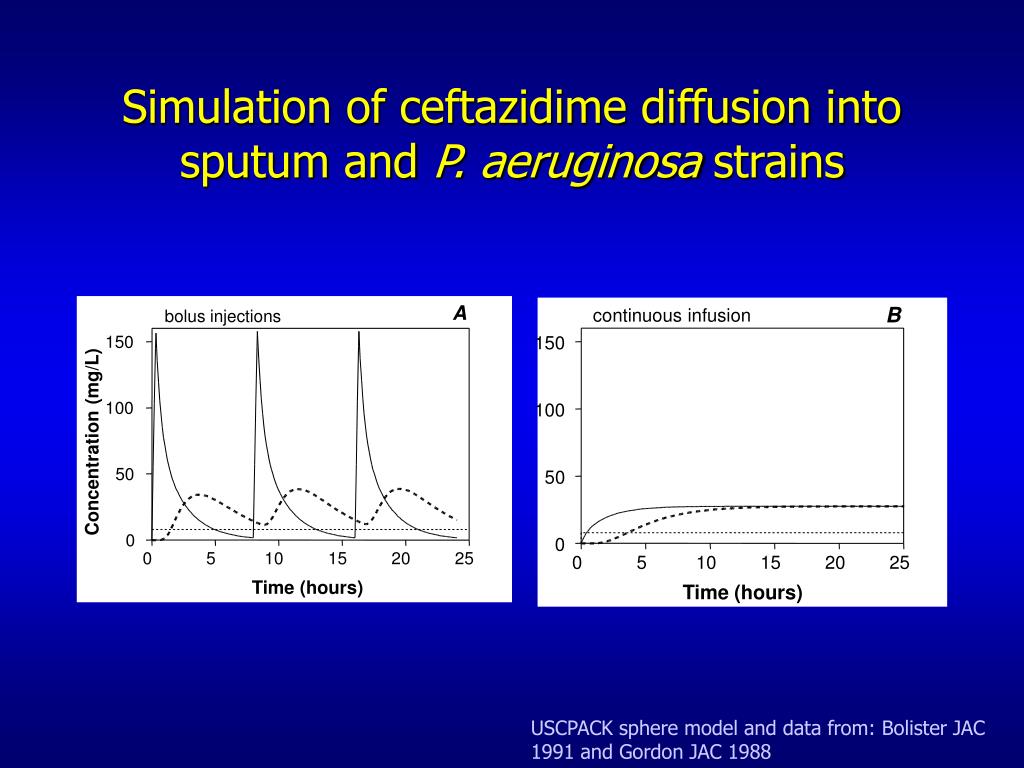 Simulation of ceftazidime diffusion into sputum and P. aeruginosa strains

bolus injections

A

Concentration (mg/L)

150

100

50

0

0 5 10 15 20 25

Time (hours)

continuous infusion

B

150

100

50

0

0 5 10 15 20 25

Time (hours)

USCPACK sphere model and data from: Bolister JAC 1991 and Gordon JAC 1988